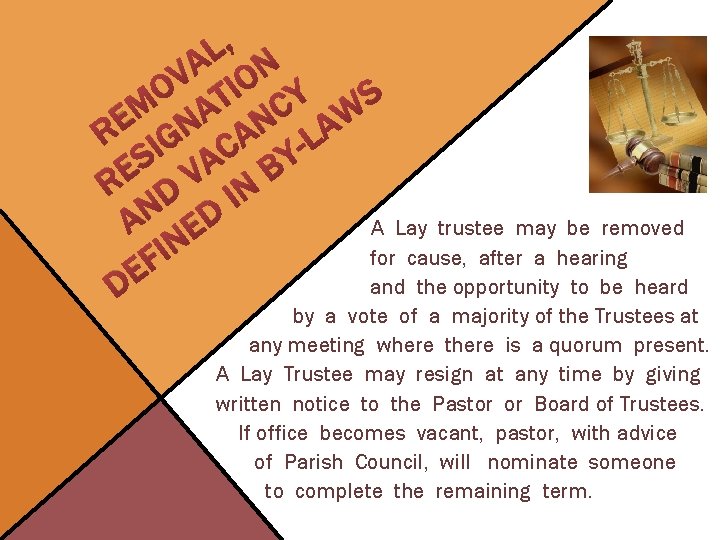 REMOVAL, RESIGNATION AND VACANCY DEFINED IN BY-LAWS

A Lay trustee may be removed for cause, after a hearing and the opportunity to be heard by a vote of a majority of the Trustees at any meeting where there is a quorum present. A Lay Trustee may resign at any time by giving written notice to the Pastor or Board of Trustees. If office becomes vacant, pastor, with advice of Parish Council, will nominate someone to complete the remaining term.